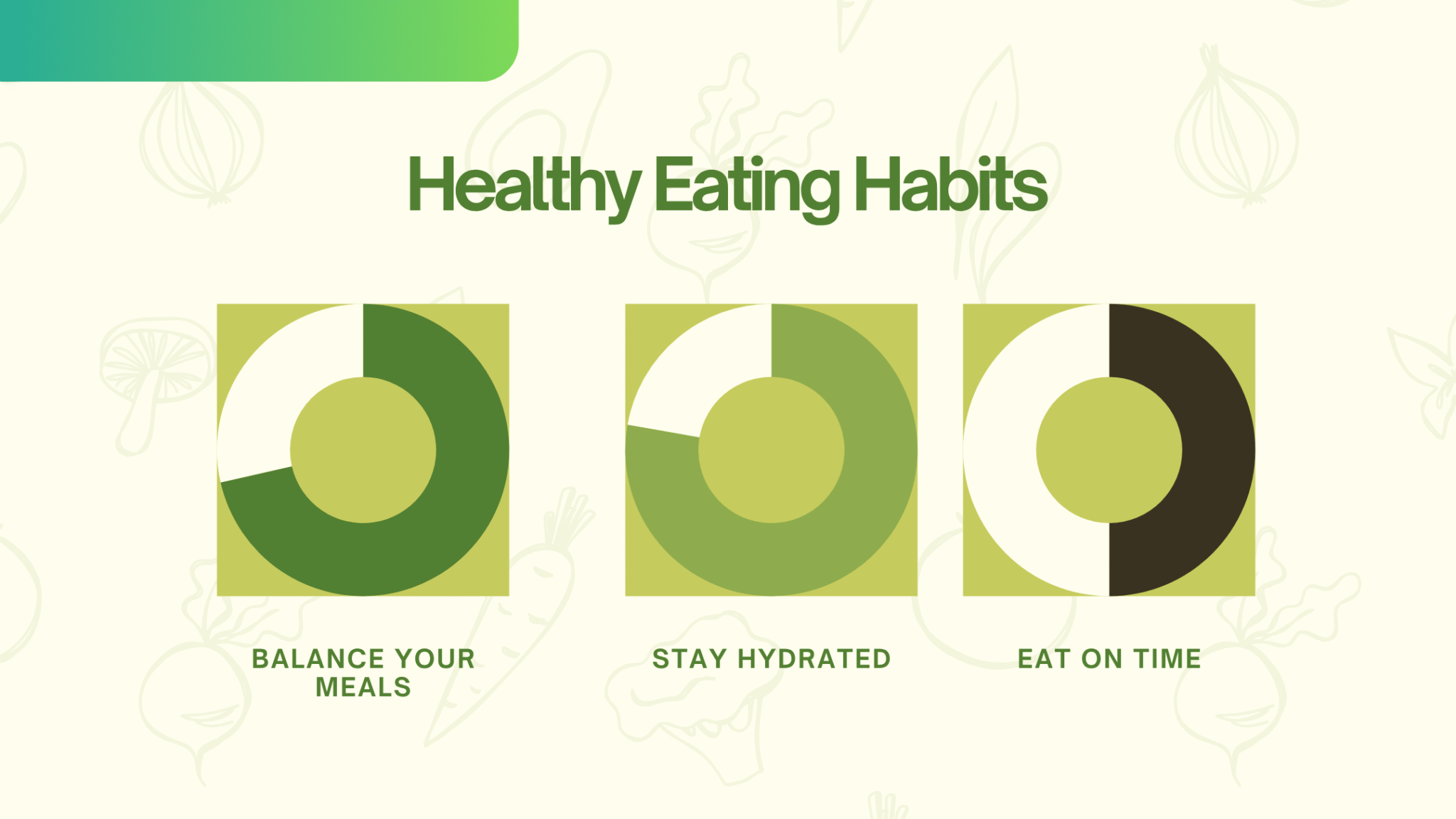 Healthy Eating Habits

BALANCE YOUR MEALS

STAY HYDRATED

EAT ON TIME